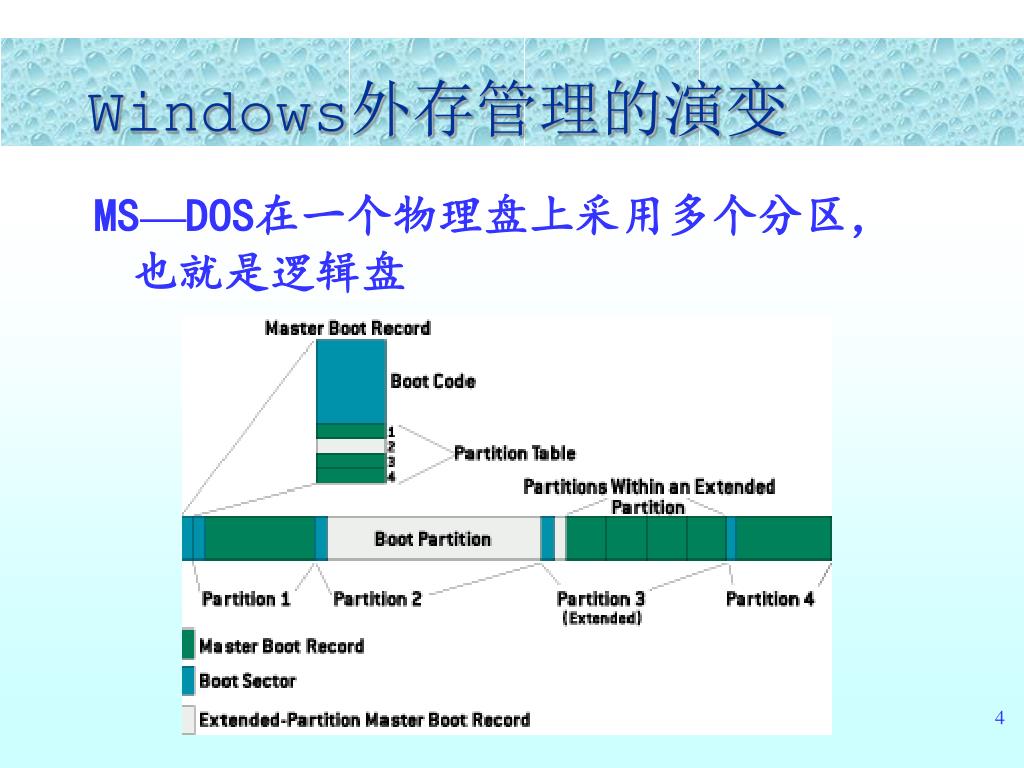 Windows外存管理的演变

MS—DOS在一个物理盘上采用多个分区，也就是逻辑盘

Master Boot Record

Boot Code

1
2
3
4

Partition Table

Partitions Within an Extended Partition

Boot Partition

Partition 1

Partition 2

Partition 3
(Extended)

Partition 4

Master Boot Record

Boot Sector

Extended-Partition Master Boot Record

4